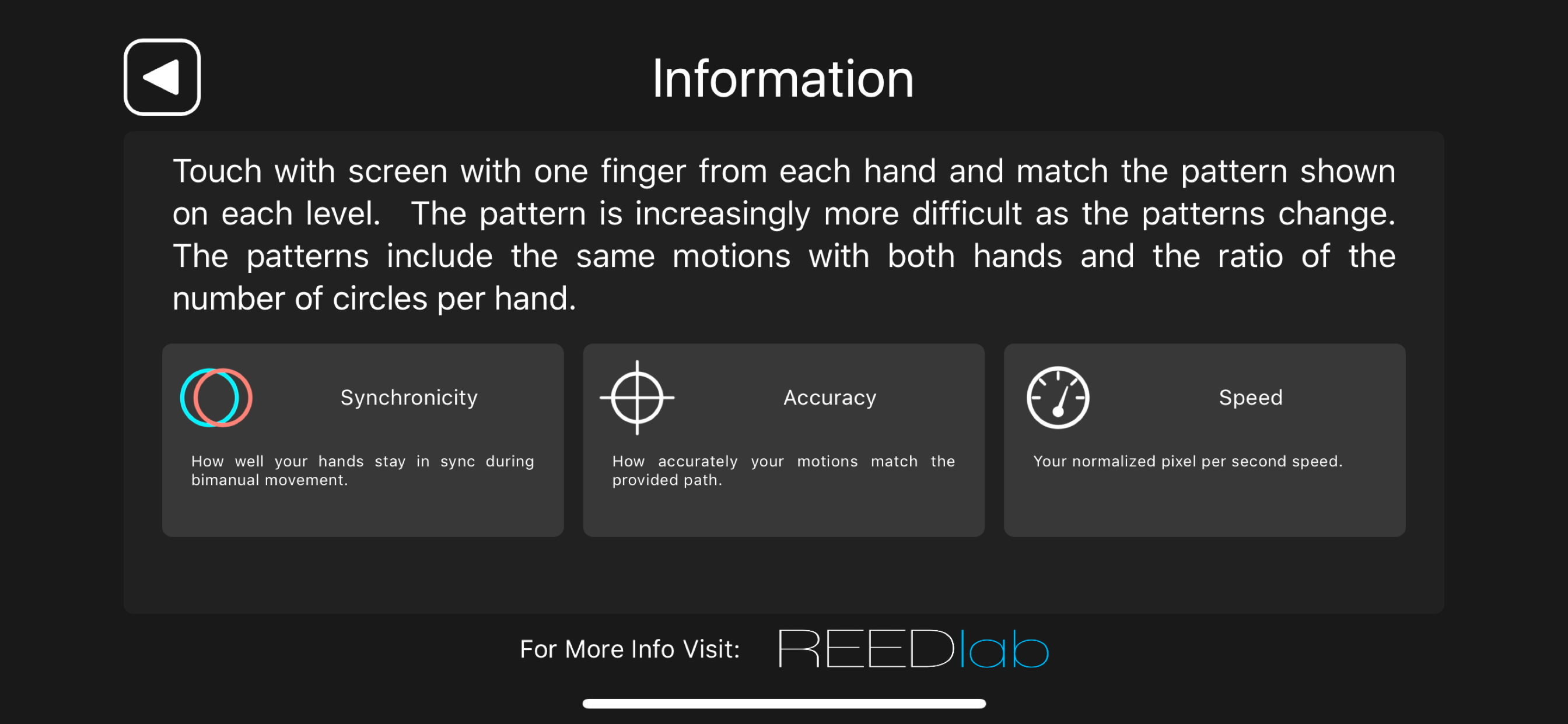 Information

Touch with screen with one finger from each hand and match the pattern shown on each level. The pattern is increasingly more difficult as the patterns change. The patterns include the same motions with both hands and the ratio of the number of circles per hand.

Synchronicity

How well your hands stay in sync during bimanual movement.

Accuracy

How accurately your motions match the provided path.

Speed

Your normalized pixel per second speed.

For More Info Visit: REEDlab